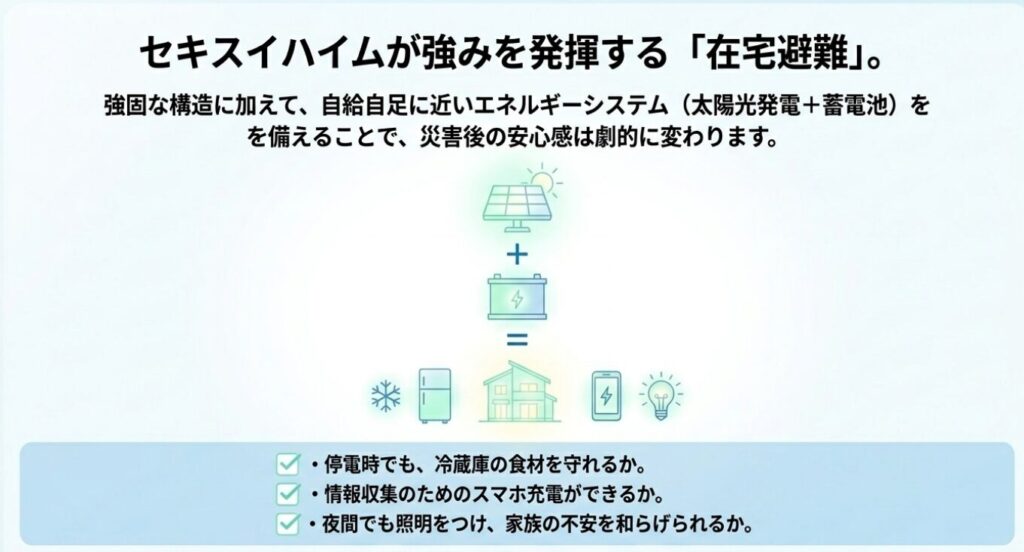 セキスイハイムが強みを発揮する「在宅避難」。

強固な構造に加えて、自給自足に近いエネルギーシステム（太陽光発電＋蓄電池）をを備えることで、災害後の安心感は劇的に変わります。

+

=

・停電時でも、冷蔵庫の食材を守れるか。
・情報収集のためのスマホ充電ができるか。
・夜間でも照明をつけ、家族の不安を和らげられるか。